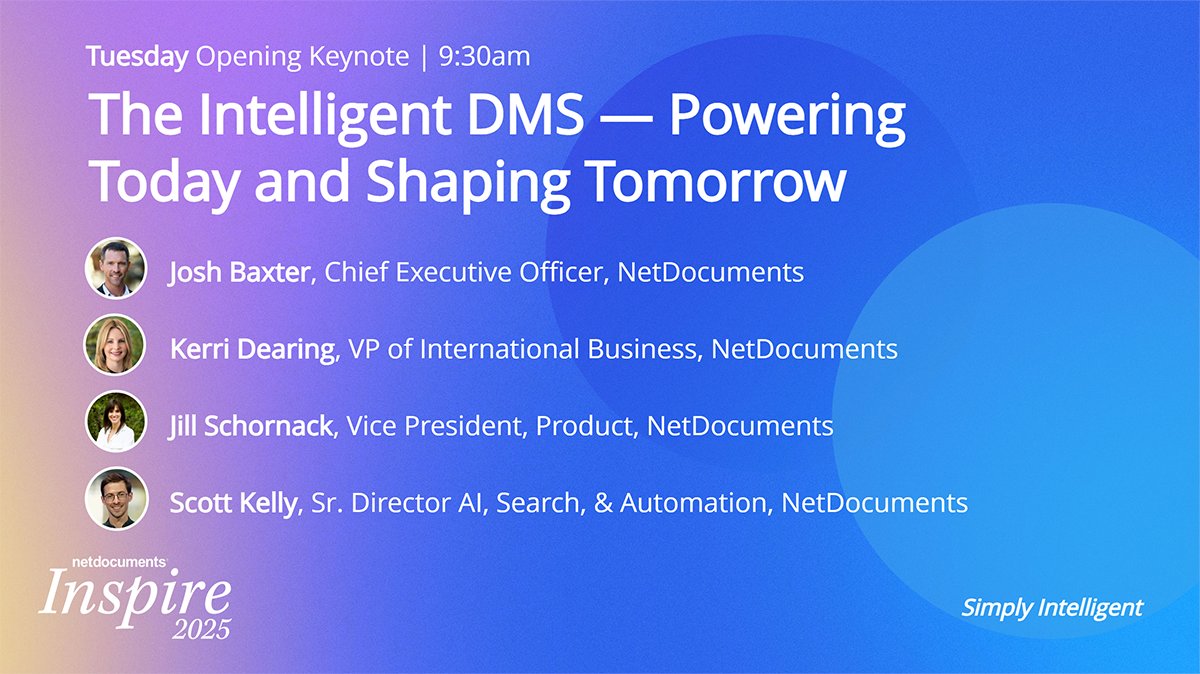 Tuesday Opening Keynote | 9:30am

The Intelligent DMS — Powering Today and Shaping Tomorrow

Josh Baxter, Chief Executive Officer, NetDocuments

Kerri Dearing, VP of International Business, NetDocuments

Jill Schornack, Vice President, Product, NetDocuments

Scott Kelly, Sr. Director AI, Search, & Automation, NetDocuments

netdocuments
Inspire
2025

Simply Intelligent